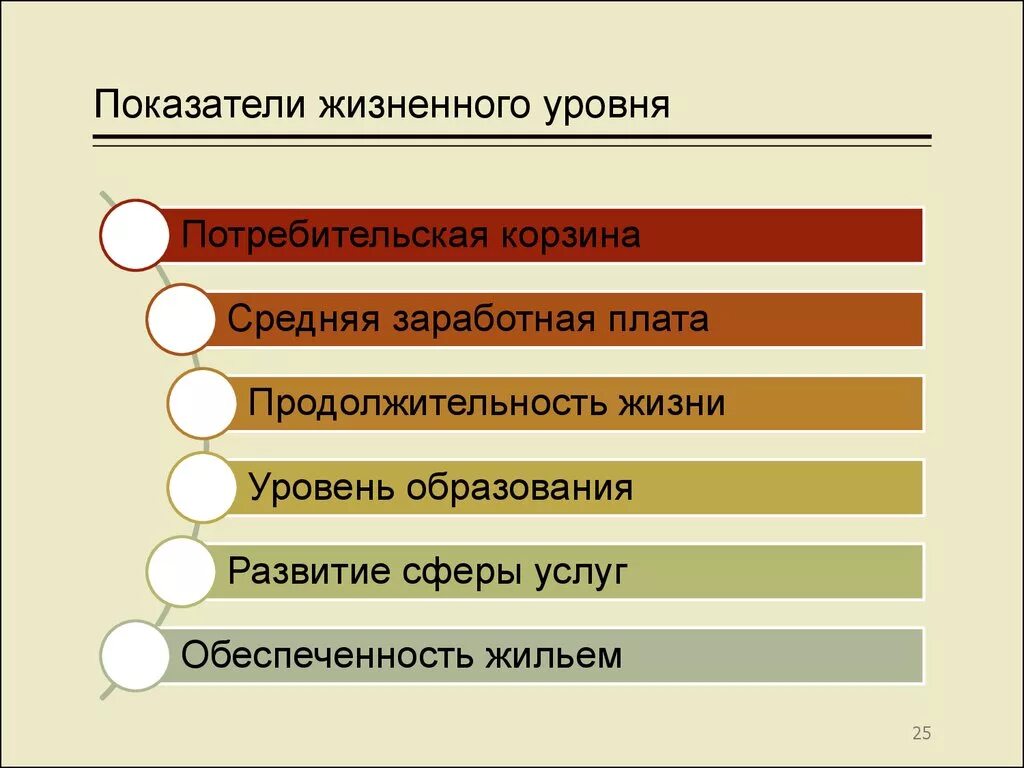 Показатели жизненного уровня

Потребительская корзина

Средняя заработная плата

Продолжительность жизни

Уровень образования

Развитие сферы услуг

Обеспеченность жильем

25